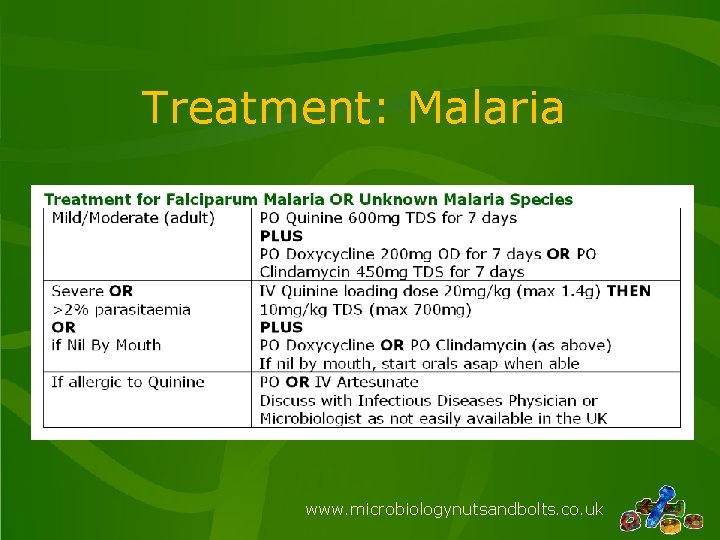 Treatment: Malaria

Treatment for Falciparum Malaria OR Unknown Malaria Species

| | |
|---|---|
| Mild/Moderate (adult) | PO Quinine 600mg TDS for 7 days **PLUS** PO Doxycycline 200mg OD for 7 days **OR** PO Clindamycin 450mg TDS for 7 days |
| Severe **OR** >2% parasitaemia **OR** if Nil By Mouth | IV Quinine loading dose 20mg/kg (max 1.4g) **THEN** 10mg/kg TDS (max 700mg) **PLUS** PO Doxycycline **OR** PO Clindamycin (as above) If nil by mouth, start orals asap when able |
| If allergic to Quinine | PO **OR** IV Artesunate Discuss with Infectious Diseases Physician or Microbiologist as not easily available in the UK |

www.microbiologynutsandbolts.co.uk